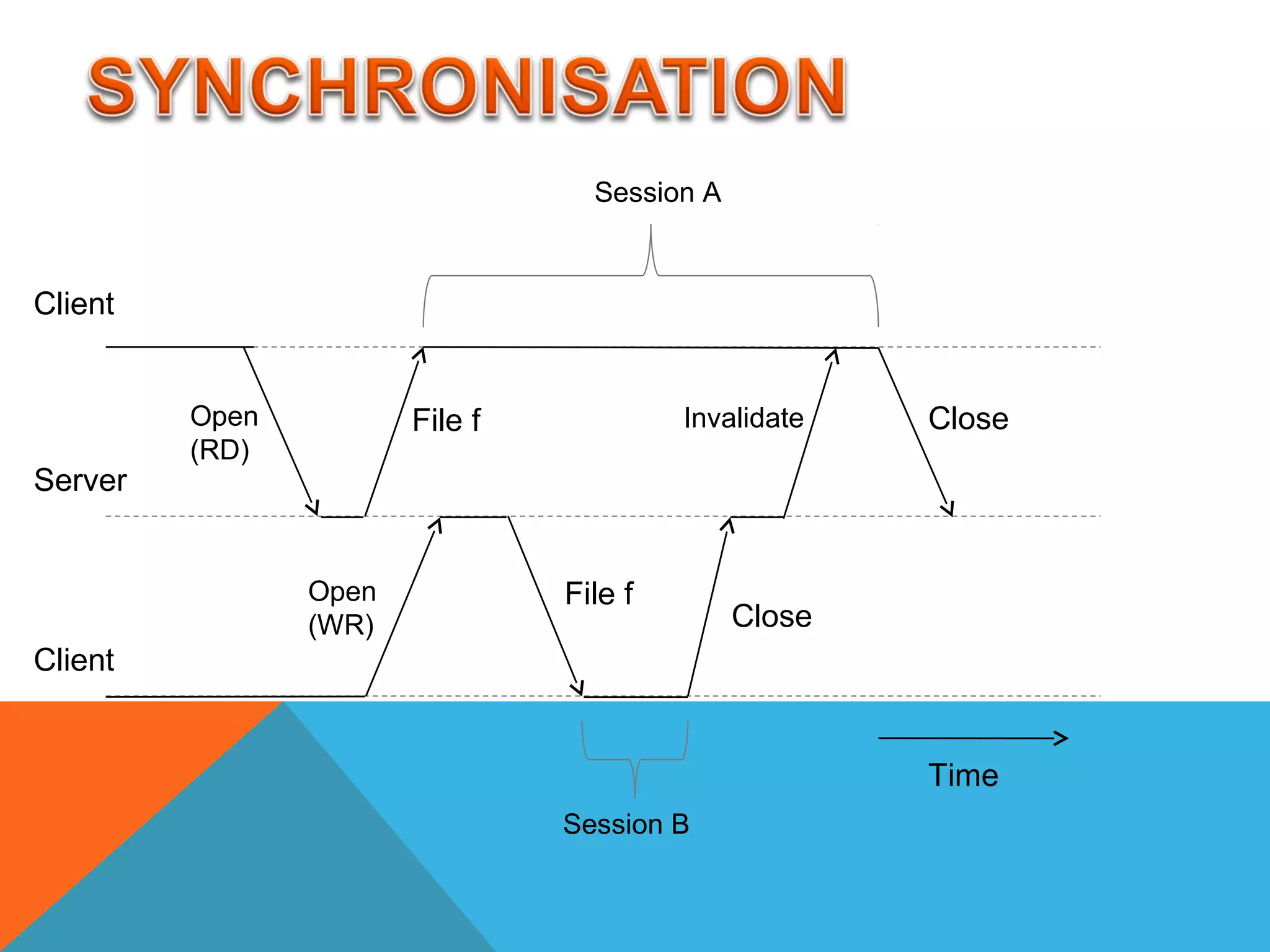 SYNCHRONISATION

Session A

Client

Open (RD)

File f

Invalidate

Close

Server

Open (WR)

File f

Close

Client

Time

Session B